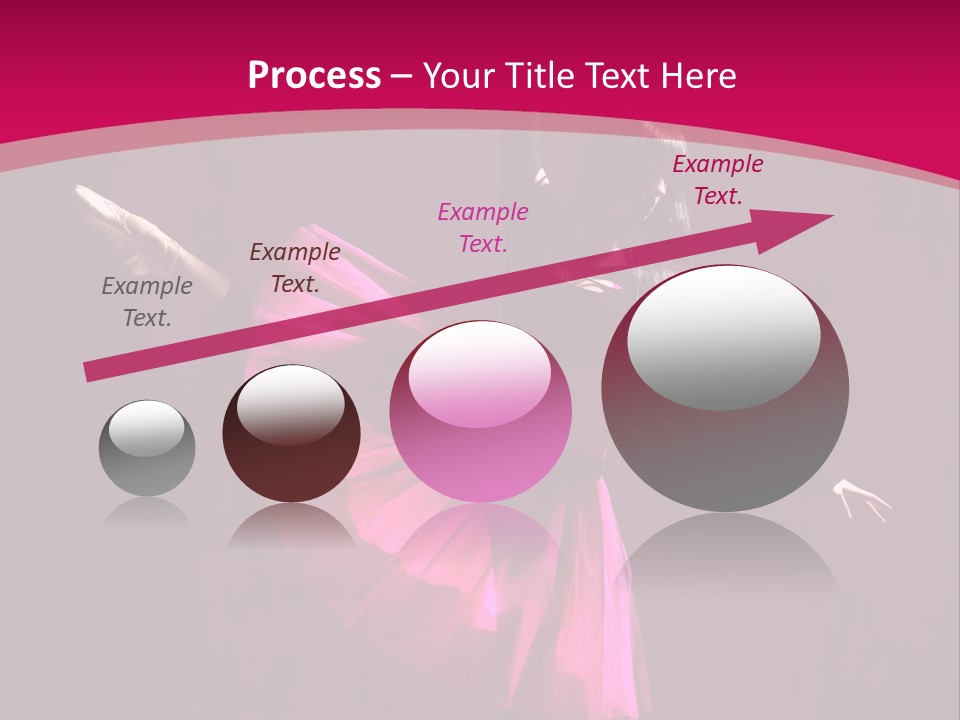 Process – Your Title Text Here

Example Text.

Example Text.

Example Text.

Example Text.